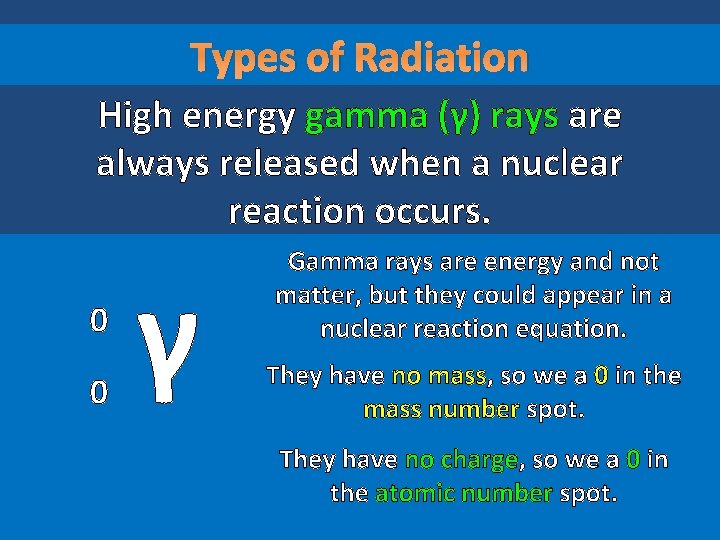 Types of Radiation

High energy gamma (γ) rays are always released when a nuclear reaction occurs.

$^{0}_{0}\gamma$

Gamma rays are energy and not matter, but they could appear in a nuclear reaction equation.

They have no mass, so we a 0 in the mass number spot.

They have no charge, so we a 0 in the atomic number spot.